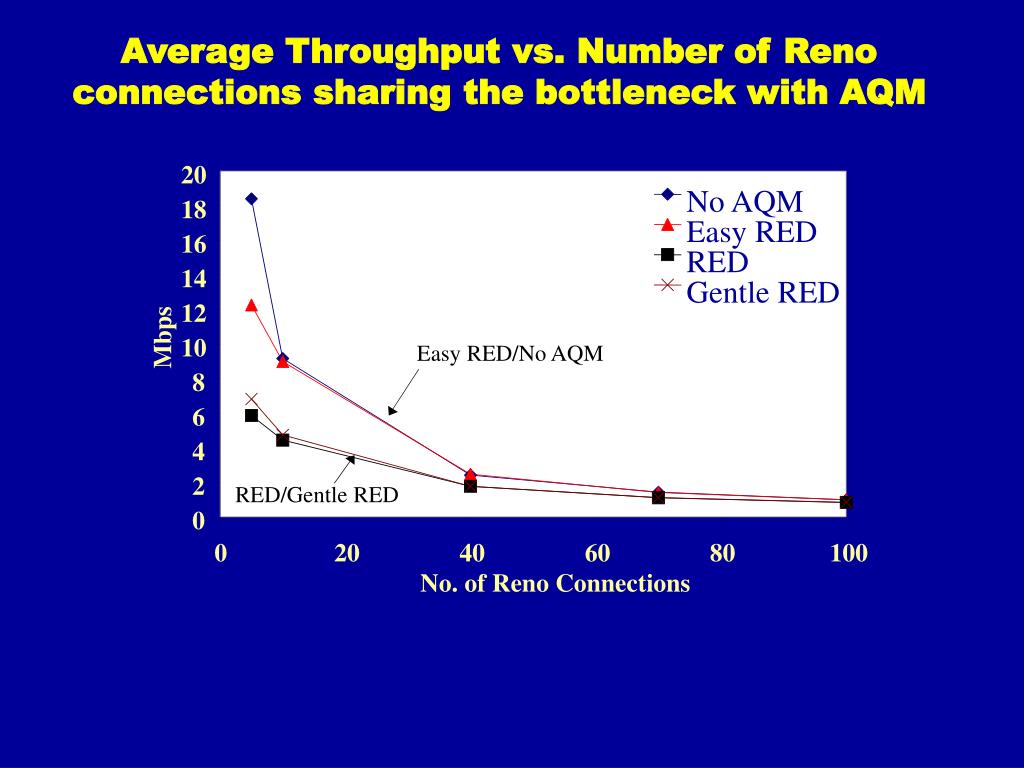 Average Throughput vs. Number of Reno connections sharing the bottleneck with AQM

20
18
16
14
12
10
8
6
4
2
0

Mbps

No AQM
Easy RED
RED
Gentle RED

Easy RED/No AQM

RED/Gentle RED

0
20
40
60
80
100

No. of Reno Connections